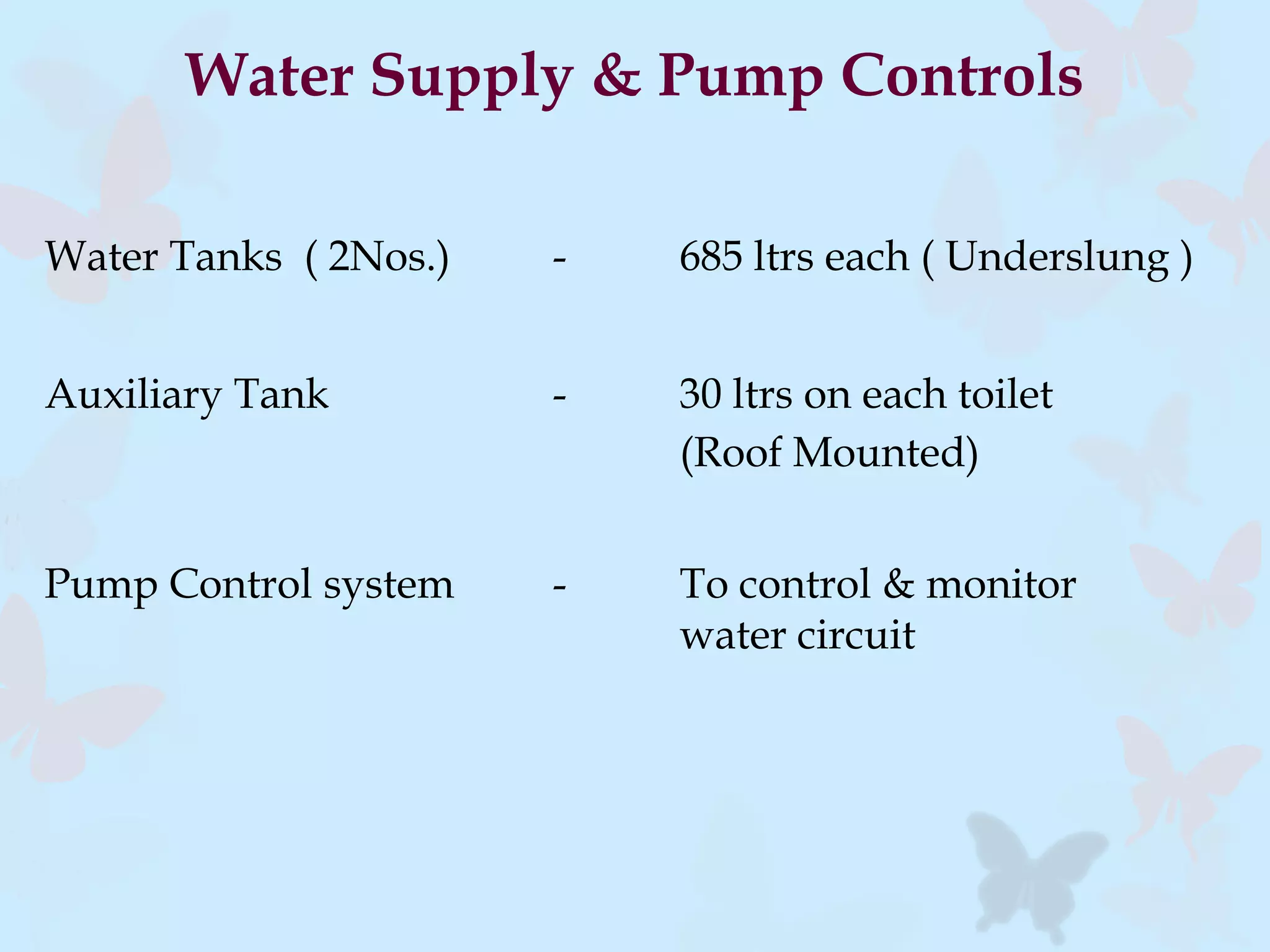 Water Supply & Pump Controls

Water Tanks ( 2Nos.) - 685 ltrs each ( Underslung )

Auxiliary Tank - 30 ltrs on each toilet (Roof Mounted)

Pump Control system - To control & monitor water circuit